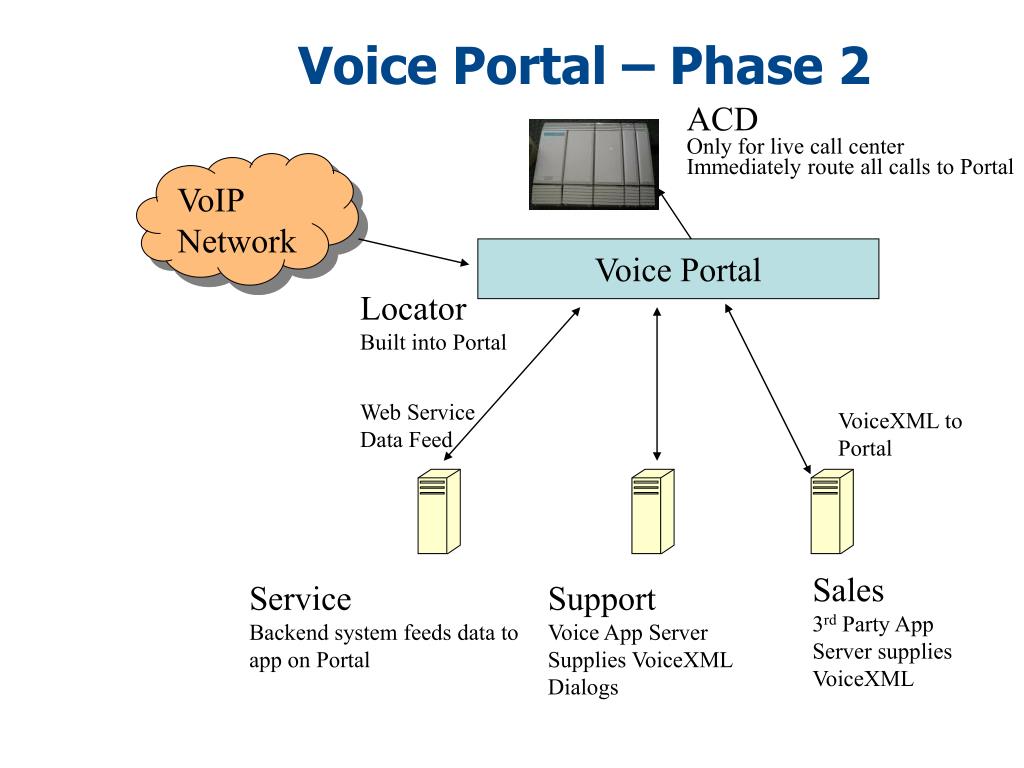 Voice Portal – Phase 2

ACD
Only for live call center
Immediately route all calls to Portal

VoIP Network

Voice Portal

Locator
Built into Portal

Web Service
Data Feed

VoiceXML to
Portal

Service
Backend system feeds data to app on Portal

Support
Voice App Server
Supplies VoiceXML
Dialogs

Sales
3$^{rd}$ Party App
Server supplies
VoiceXML